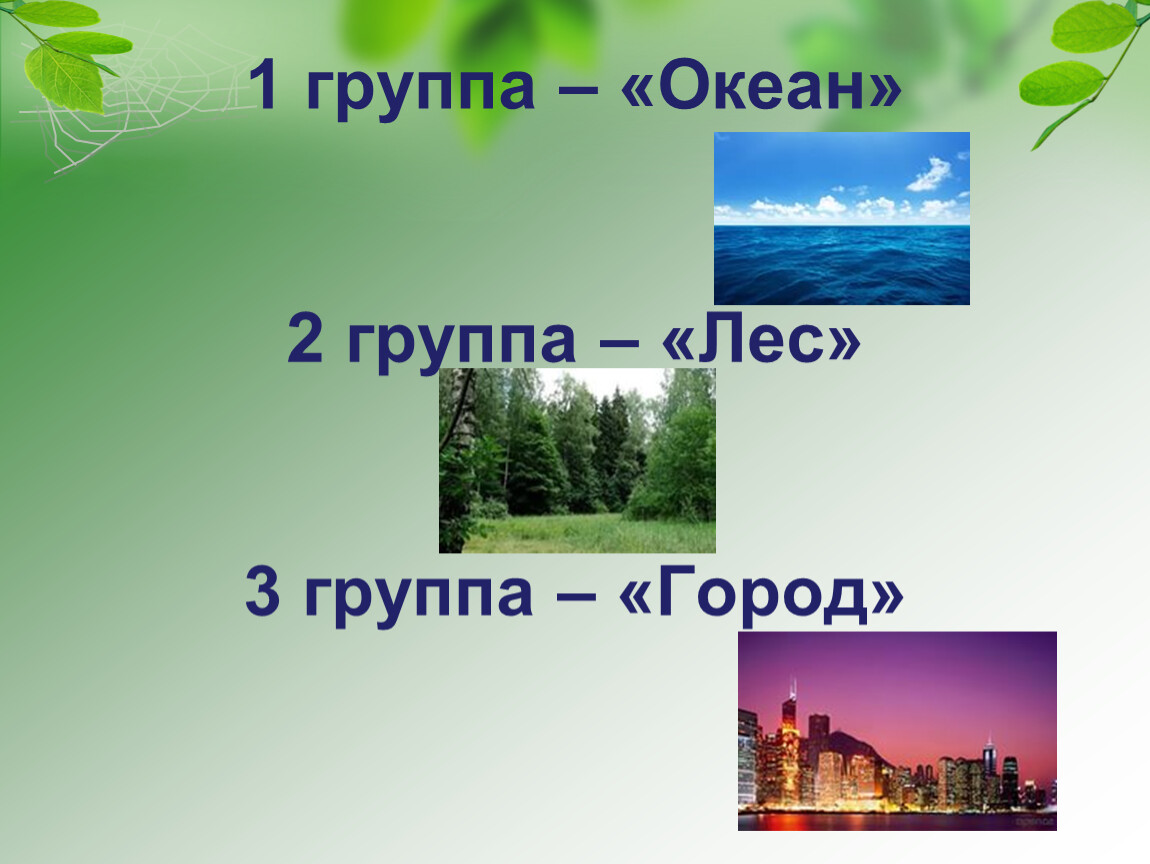 1 группа – «Океан»

2 группа – «Лес»

3 группа – «Город»